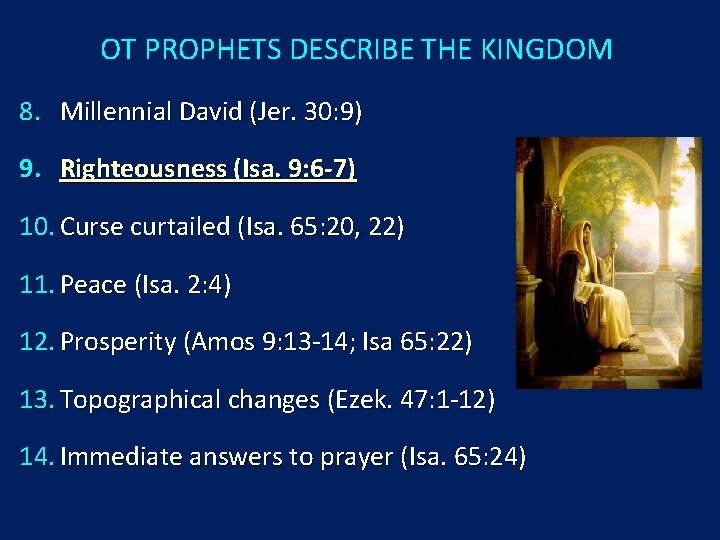 OT PROPHETS DESCRIBE THE KINGDOM

8. Millennial David (Jer. 30:9)

9. Righteousness (Isa. 9:6-7)

10. Curse curtailed (Isa. 65:20, 22)

11. Peace (Isa. 2:4)

12. Prosperity (Amos 9:13-14; Isa 65:22)

13. Topographical changes (Ezek. 47:1-12)

14. Immediate answers to prayer (Isa. 65:24)